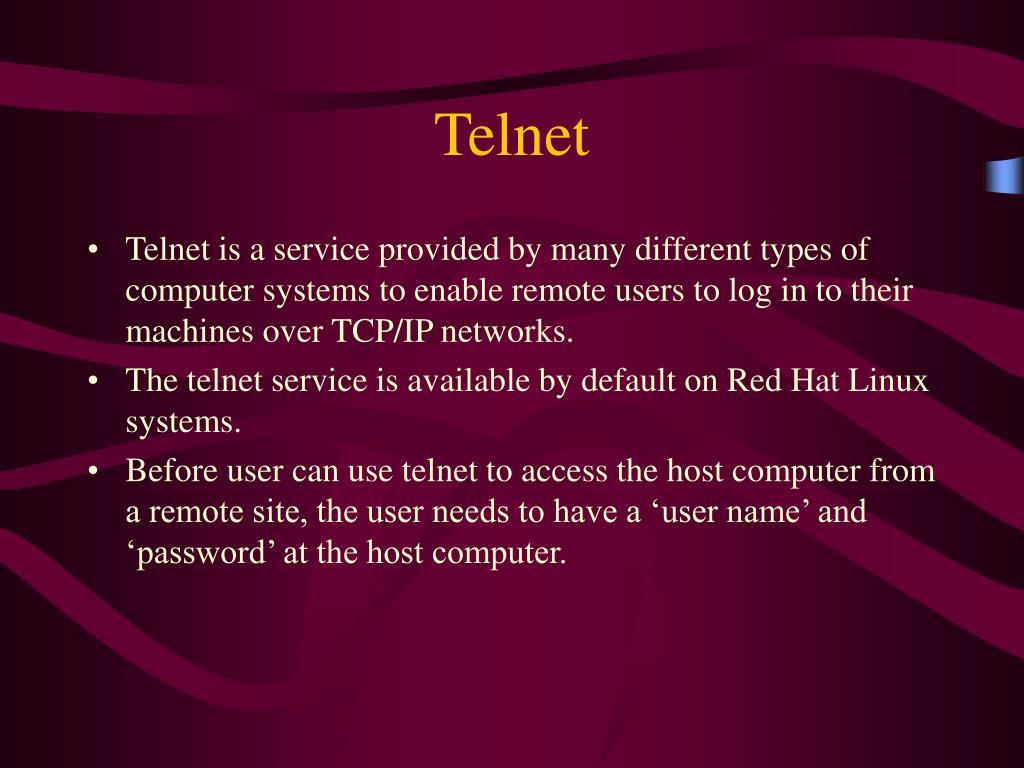 Telnet

• Telnet is a service provided by many different types of computer systems to enable remote users to log in to their machines over TCP/IP networks.
• The telnet service is available by default on Red Hat Linux systems.
• Before user can use telnet to access the host computer from a remote site, the user needs to have a ‘user name’ and ‘password’ at the host computer.